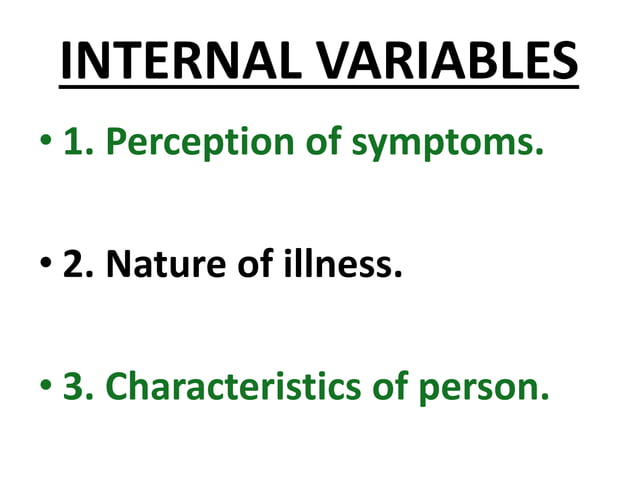 INTERNAL VARIABLES

• 1. Perception of symptoms.

• 2. Nature of illness.

• 3. Characteristics of person.